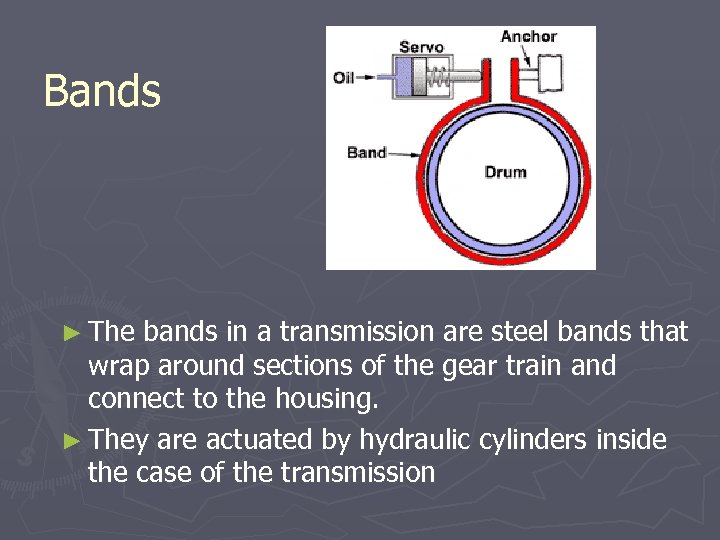 Bands

Servo
Anchor
Oil
Band
Drum

► The bands in a transmission are steel bands that wrap around sections of the gear train and connect to the housing.
► They are actuated by hydraulic cylinders inside the case of the transmission